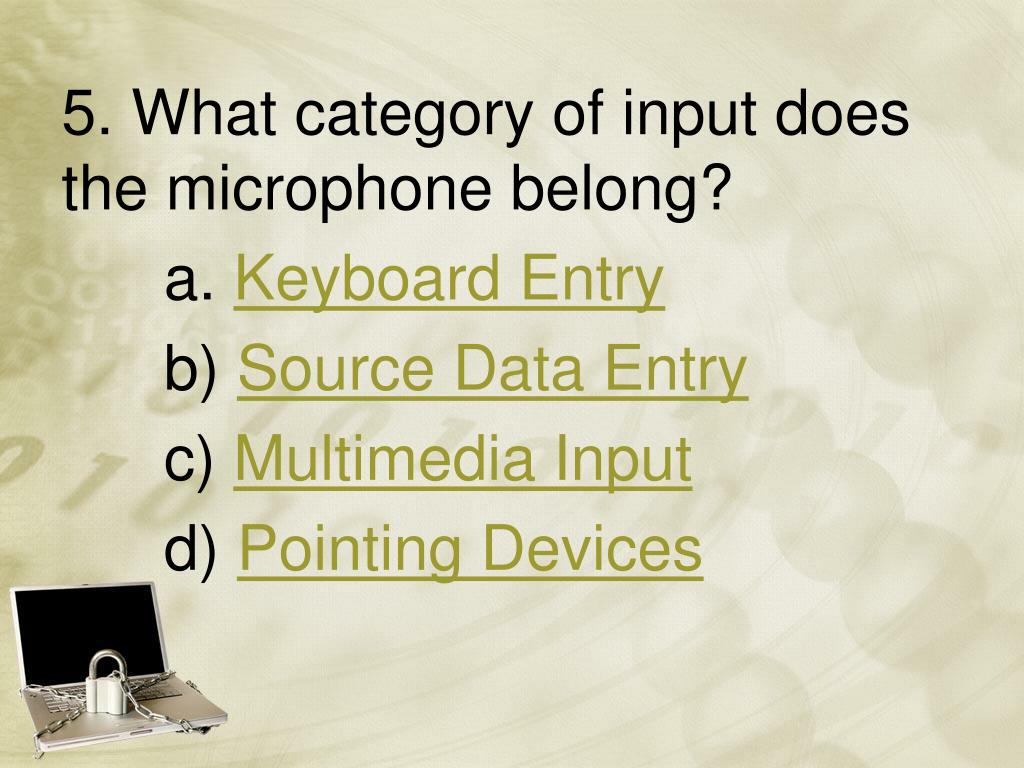 5. What category of input does the microphone belong?

a. Keyboard Entry

b) Source Data Entry

c) Multimedia Input

d) Pointing Devices